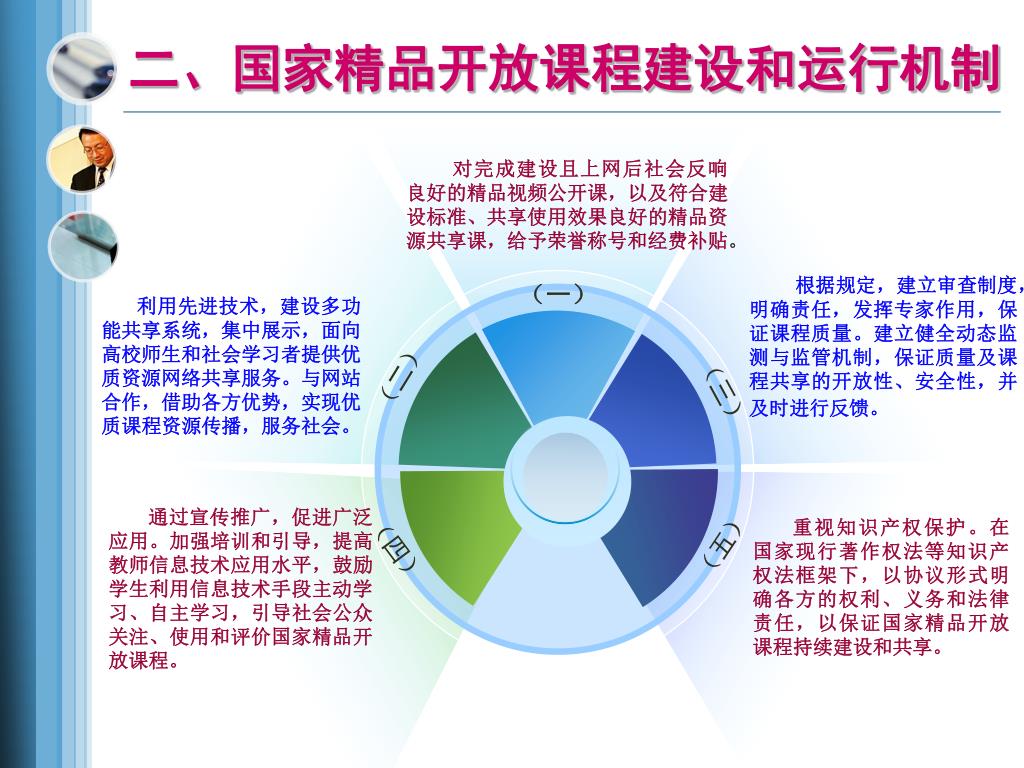 二、国家精品开放课程建设和运行机制

对完成建设且上网后社会反响良好的精品视频公开课，以及符合建设标准、共享使用效果良好的精品资源共享课，给予荣誉称号和经费补贴。

（一）

利用先进技术，建设多功能共享系统，集中展示，面向高校师生和社会学习者提供优质资源网络共享服务。与网站合作，借助各方优势，实现优质课程资源传播，服务社会。

（二）

根据规定，建立审查制度，明确责任，发挥专家作用，保证课程质量。建立健全动态监测与监管机制，保证质量及课程共享的开放性、安全性，并及时进行反馈。

（三）

通过宣传推广，促进广泛应用。加强培训和引导，提高教师信息技术应用水平，鼓励学生利用信息技术手段主动学习、自主学习，引导社会公众关注、使用和评价国家精品开放课程。

（四）

重视知识产权保护。在国家现行著作权法等知识产权法框架下，以协议形式明确各方的权利、义务和法律责任，以保证国家精品开放课程持续建设和共享。

（五）